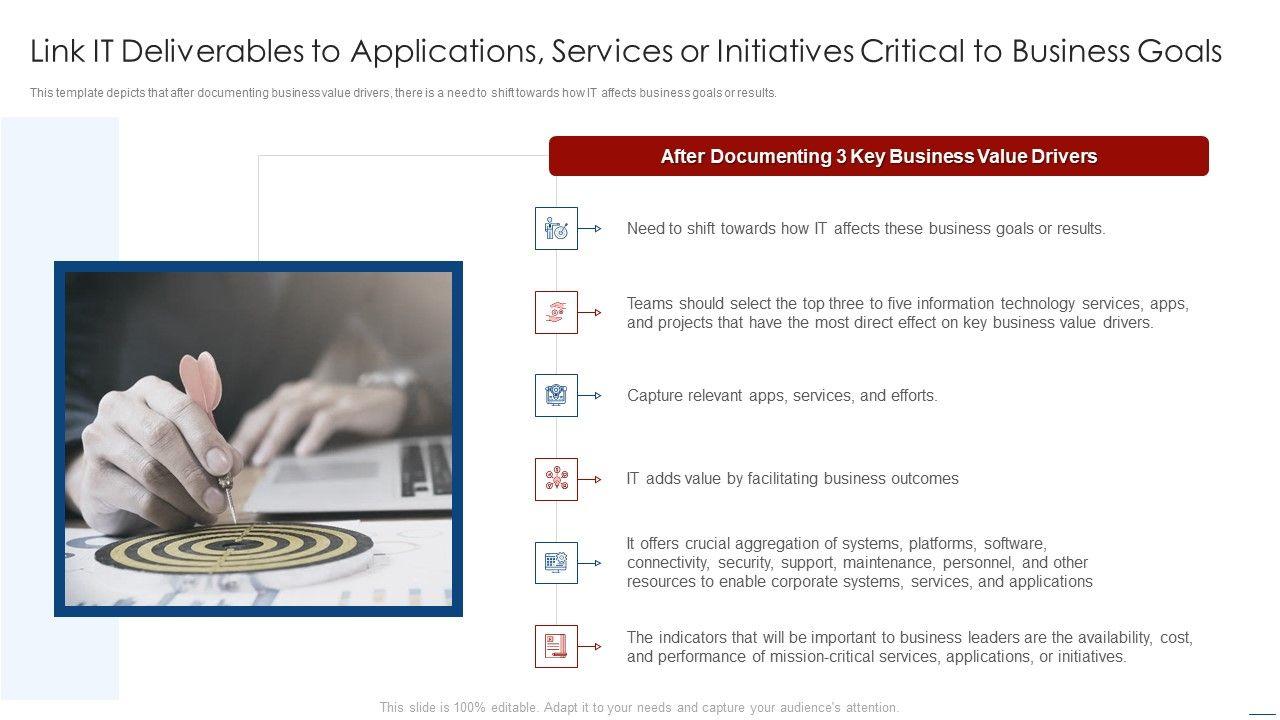 Link IT Deliverables to Applications, Services or Initiatives Critical to Business Goals

This template depicts that after documenting business value drivers, there is a need to shift towards how IT affects business goals or results.

After Documenting 3 Key Business Value Drivers

Need to shift towards how IT affects these business goals or results.

Teams should select the top three to five information technology services, apps, and projects that have the most direct effect on key business value drivers.

Capture relevant apps, services, and efforts.

IT adds value by facilitating business outcomes

It offers crucial aggregation of systems, platforms, software, connectivity, security, support, maintenance, personnel, and other resources to enable corporate systems, services, and applications

The indicators that will be important to business leaders are the availability, cost, and performance of mission-critical services, applications, or initiatives.

This slide is 100% editable. Adapt it to your needs and capture your audience's attention.